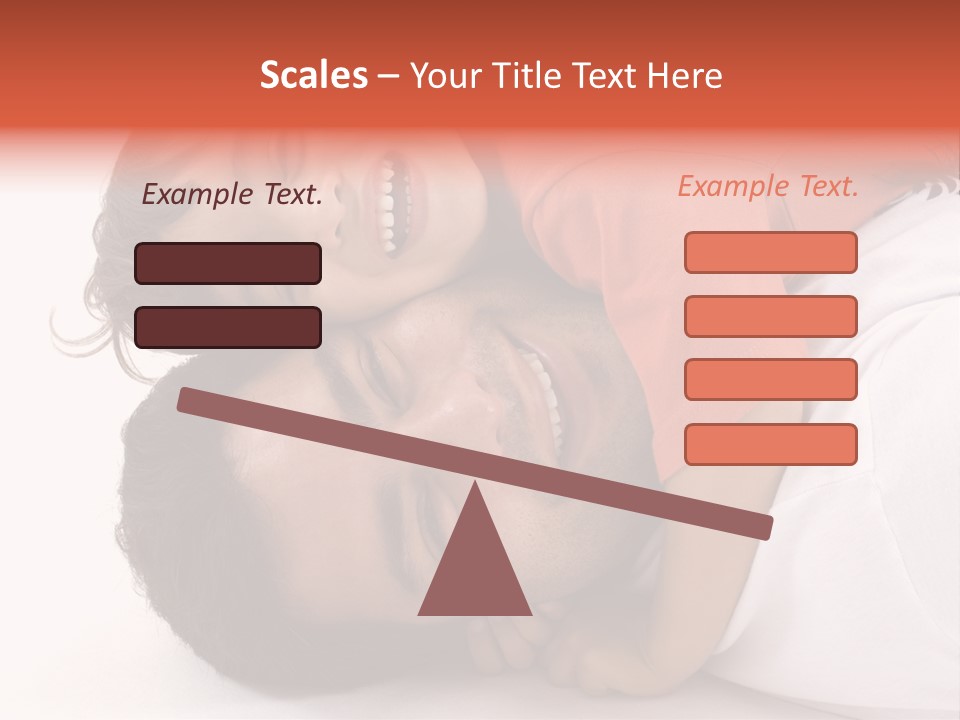 Scales – Your Title Text Here

Example Text.

Example Text.